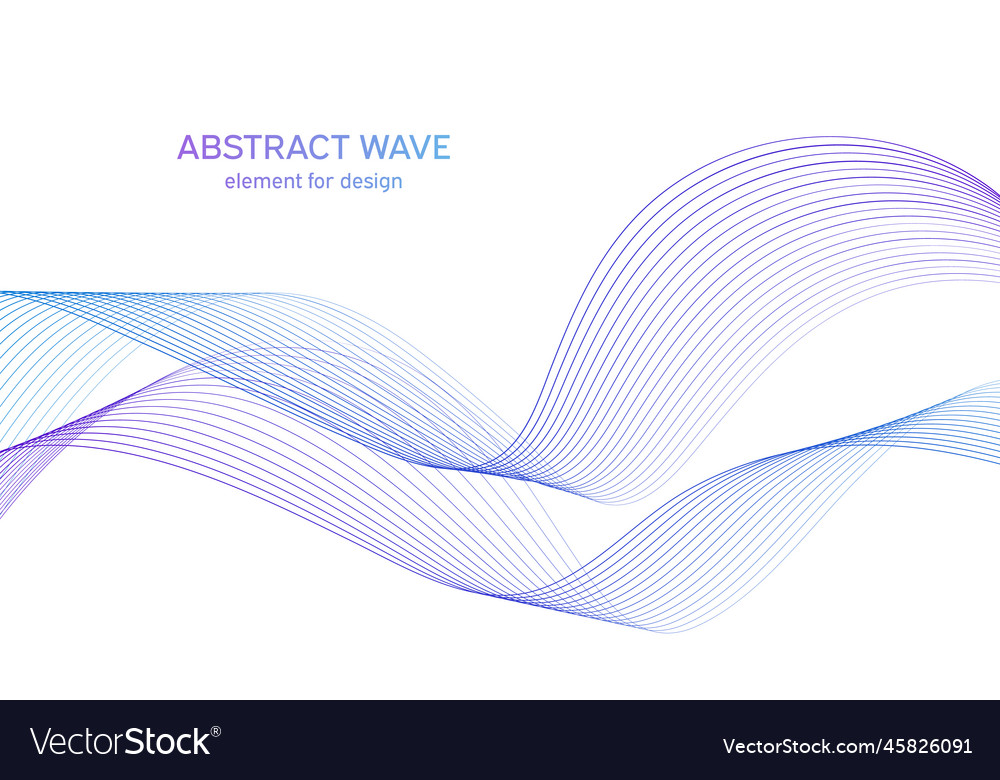 ABSTRACT WAVE
element for design

VectorStock®

VectorStock.com/45826091